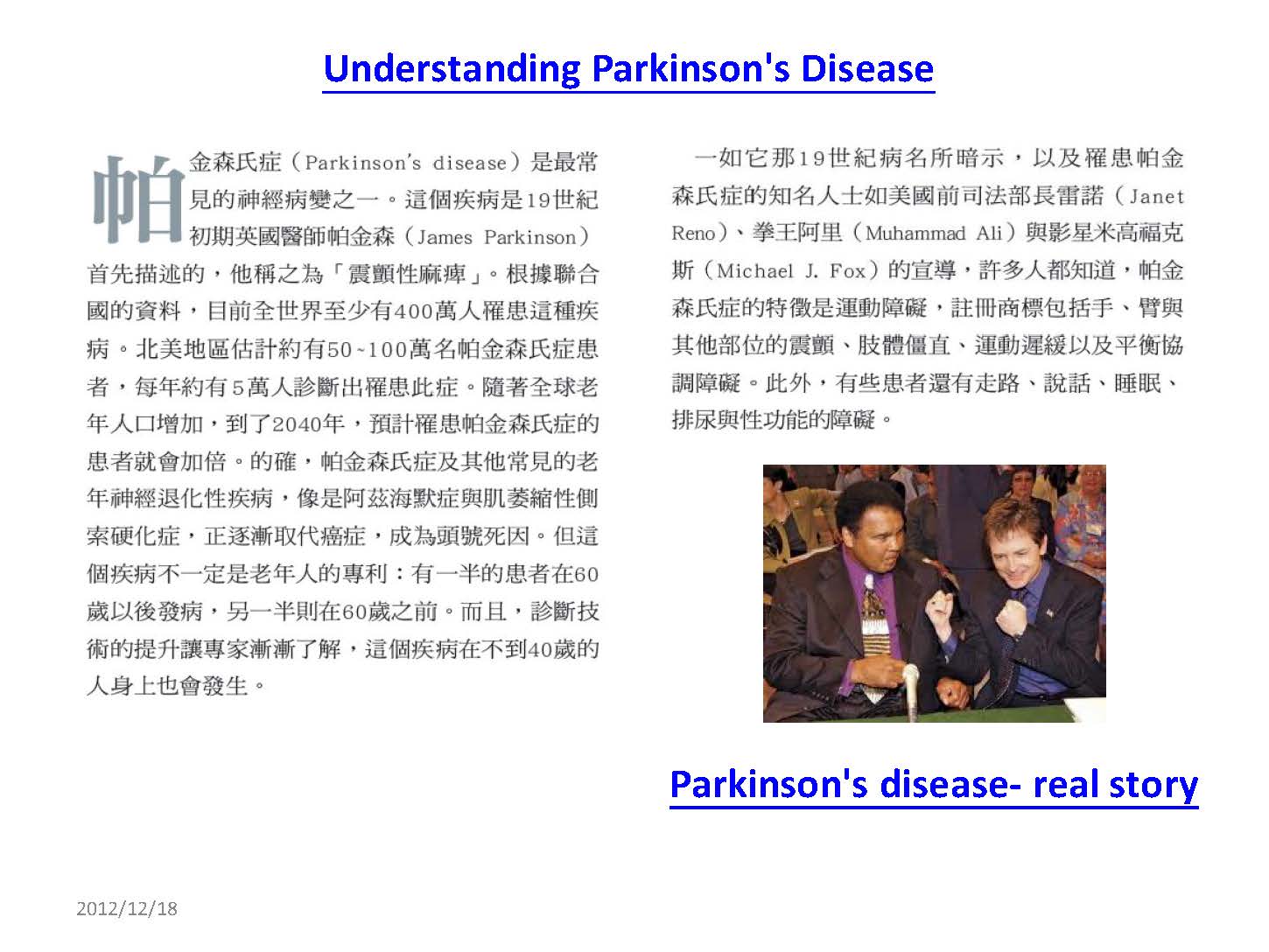 Understanding Parkinson's Disease

帕金森氏症（Parkinson's disease）是最常見的神經病變之一。這個疾病是19世紀初期英國醫師帕金森（James Parkinson）首先描述的，他稱之為「震顫性麻痺」。根據聯合國的資料，目前全世界至少有400萬人罹患這種疾病。北美地區估計約有50~100萬名帕金森氏症患者，每年約有5萬人診斷出罹患此症。隨著全球老年人口增加，到了2040年，預計罹患帕金森氏症的患者就會加倍。的確，帕金森氏症及其他常見的老年神經退化性疾病，像是阿茲海默症與肌萎縮性側索硬化症，正逐漸取代癌症，成為頭號死因。但這個疾病不一定是老年人的專利：有一半的患者在60歲以後發病，另一半則在60歲之前。而且，診斷技術的提升讓專家漸漸了解，這個疾病在不到40歲的人身上也會發生。

一如它那19世紀病名所暗示，以及罹患帕金森氏症的知名人士如美國前司法部長雷諾（Janet Reno）、拳王阿里（Muhammad Ali）與影星米高福克斯（Michael J. Fox）的宣導，許多人都知道，帕金森氏症的特徵是運動障礙，註冊商標包括手、臂與其他部位的震顫、肢體僵直、運動遲緩以及平衡協調障礙。此外，有些患者還有走路、說話、睡眠、排尿與性功能的障礙。

Parkinson's disease- real story

2012/12/18